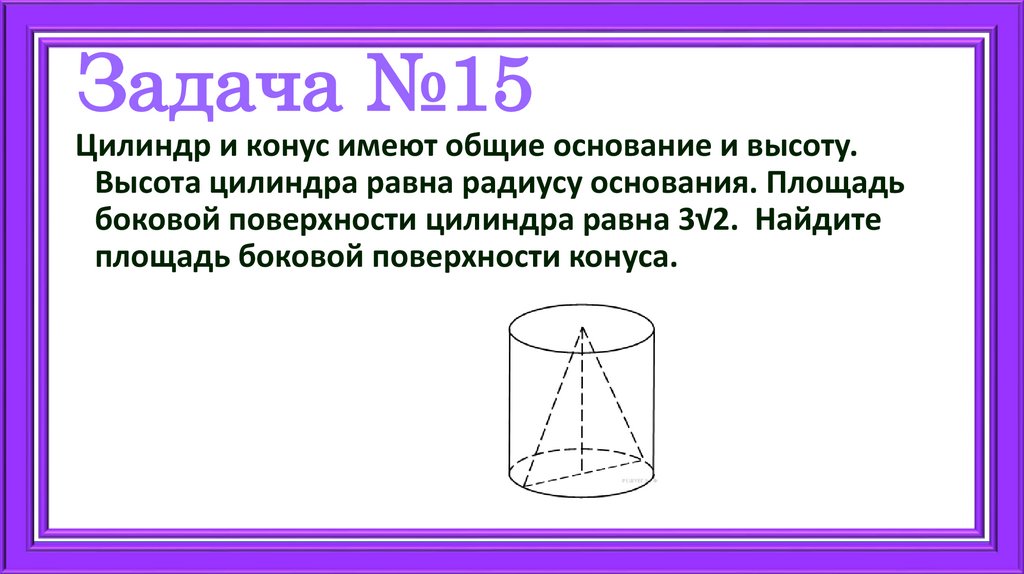 Задача №15

Цилиндр и конус имеют общие основание и высоту. Высота цилиндра равна радиусу основания. Площадь боковой поверхности цилиндра равна $3\sqrt{2}$. Найдите площадь боковой поверхности конуса.